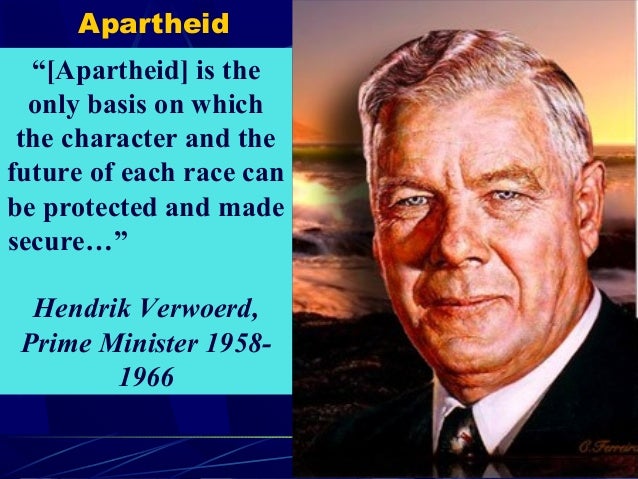 Apartheid

“[Apartheid] is the only basis on which the character and the future of each race can be protected and made secure…”

Hendrik Verwoerd, Prime Minister 1958-1966

C. Ferreira